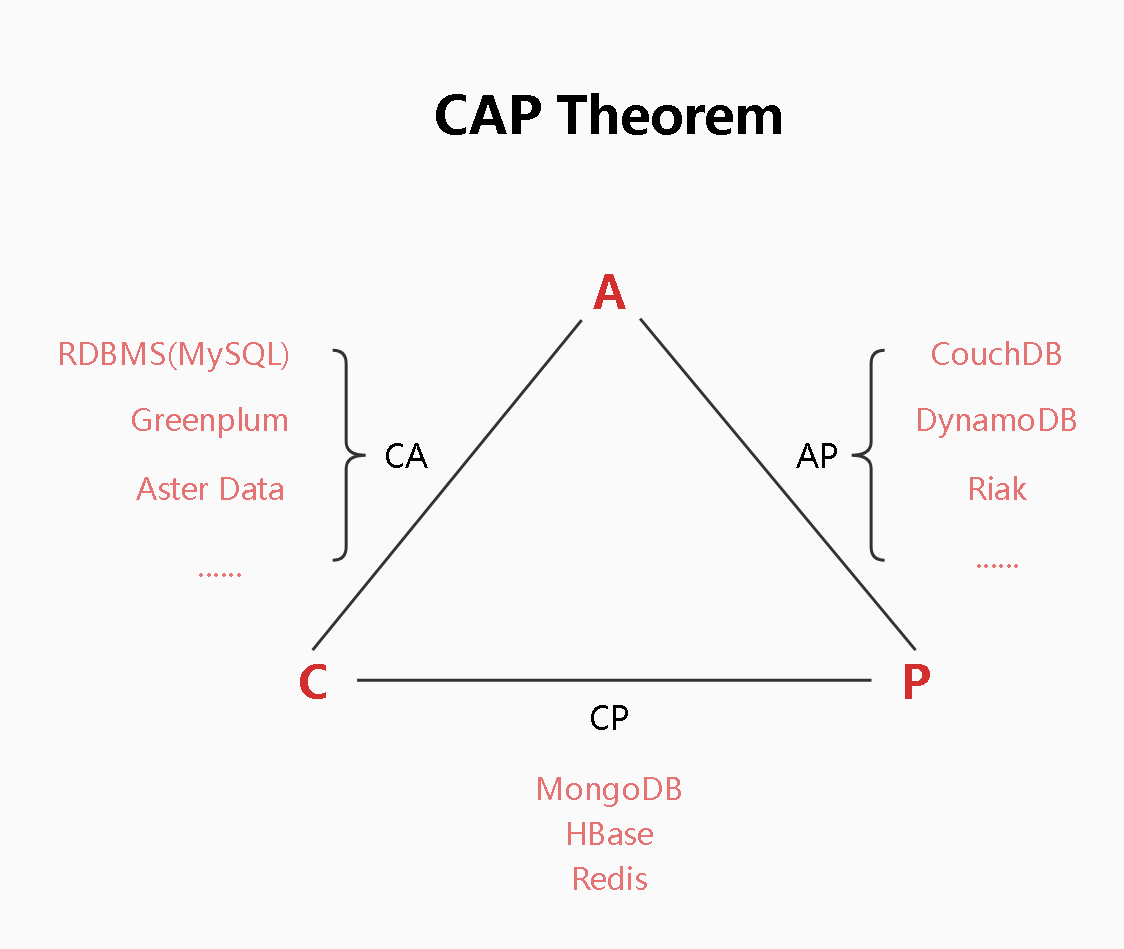 CAP Theorem

A

RDBMS(MySQL)
Greenplum
Aster Data
......

CA

AP

CouchDB
DynamoDB
Riak
......

C

P

CP

MongoDB
HBase
Redis